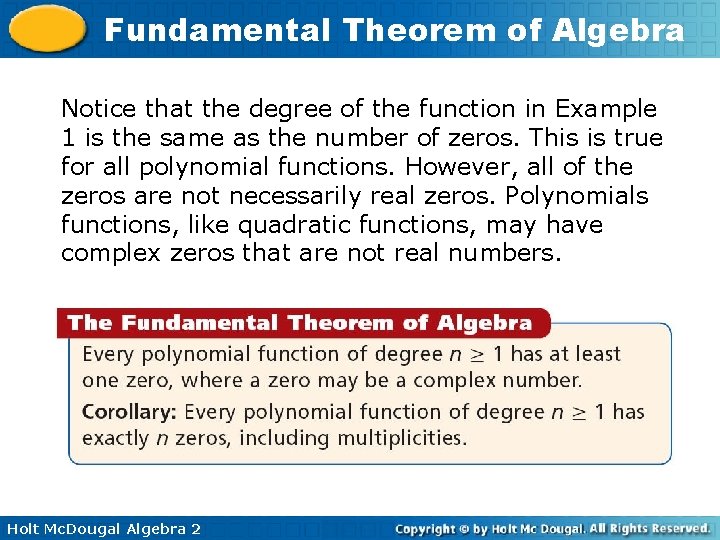 Fundamental Theorem of Algebra

Notice that the degree of the function in Example 1 is the same as the number of zeros. This is true for all polynomial functions. However, all of the zeros are not necessarily real zeros. Polynomials functions, like quadratic functions, may have complex zeros that are not real numbers.

The Fundamental Theorem of Algebra

Every polynomial function of degree $n \geq 1$ has at least one zero, where a zero may be a complex number.

Corollary: Every polynomial function of degree $n \geq 1$ has exactly $n$ zeros, including multiplicities.

Holt McDougal Algebra 2

Copyright © by Holt Mc Dougal. All Rights Reserved.